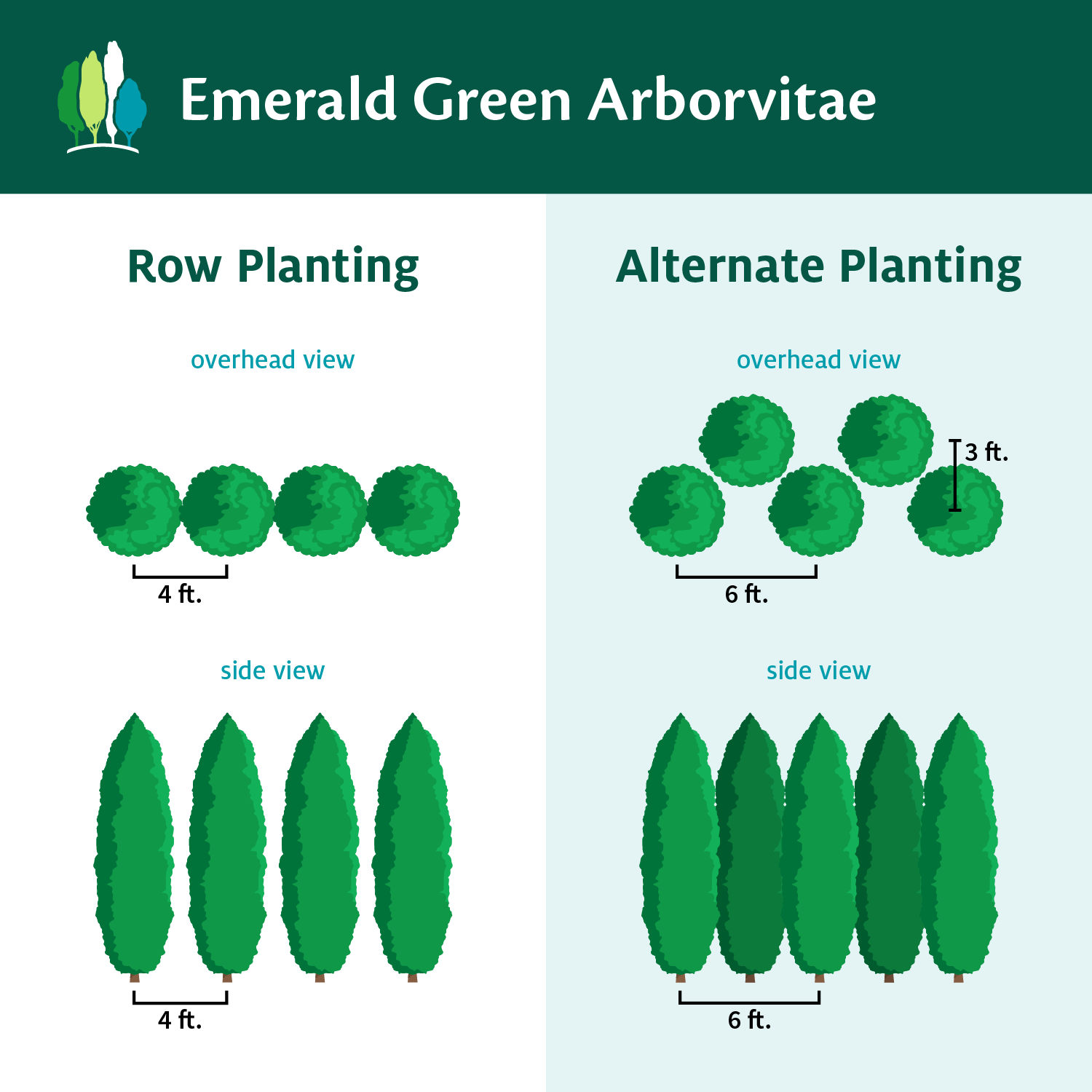 Emerald Green Arborvitae

Row Planting

overhead view

4 ft.

side view

4 ft.

Alternate Planting

overhead view

3 ft.

6 ft.

side view

6 ft.